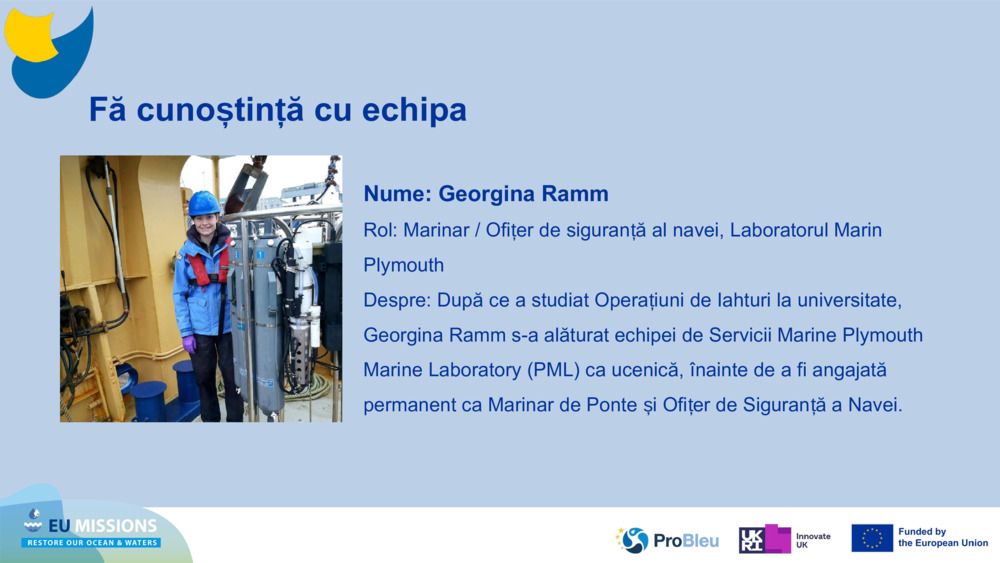 Fă cunoștință cu echipa

Nume: Georgina Ramm

Rol: Marinar / Ofițer de siguranță al navei, Laboratorul Marin Plymouth

Despre: După ce a studiat Operațiuni de Iahturi la universitate, Georgina Ramm s-a alăturat echipei de Servicii Marine Plymouth Marine Laboratory (PML) ca ucenică, înainte de a fi angajată permanent ca Marinar de Ponte și Ofițer de Siguranță a Navei.

EU MISSIONS
RESTORE OUR OCEAN & WATERS

ProBleu

UKRI Innovate UK

Funded by the European Union